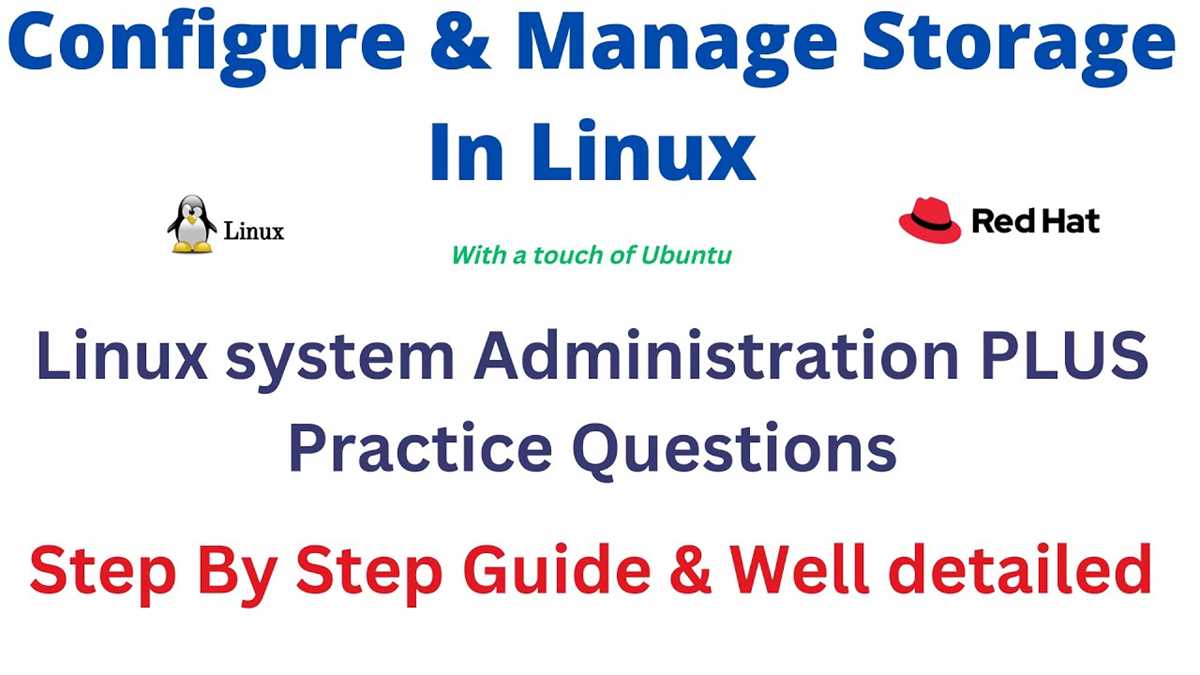 Configure & Manage Storage In Linux

Linux

With a touch of Ubuntu

Red Hat

Linux system Administration PLUS Practice Questions

Step By Step Guide & Well detailed